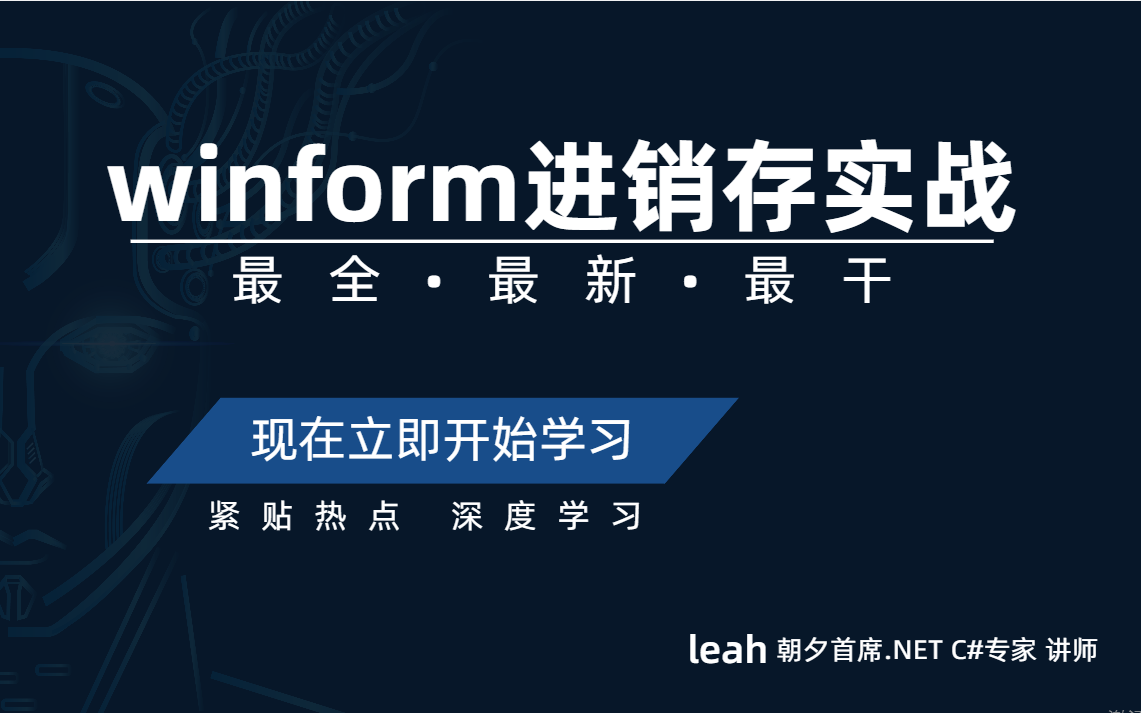 winform进销存实战

最全·最新·最干

现在立即开始学习

紧贴热点 深度学习

leah 朝夕首席.NET C#专家 讲师